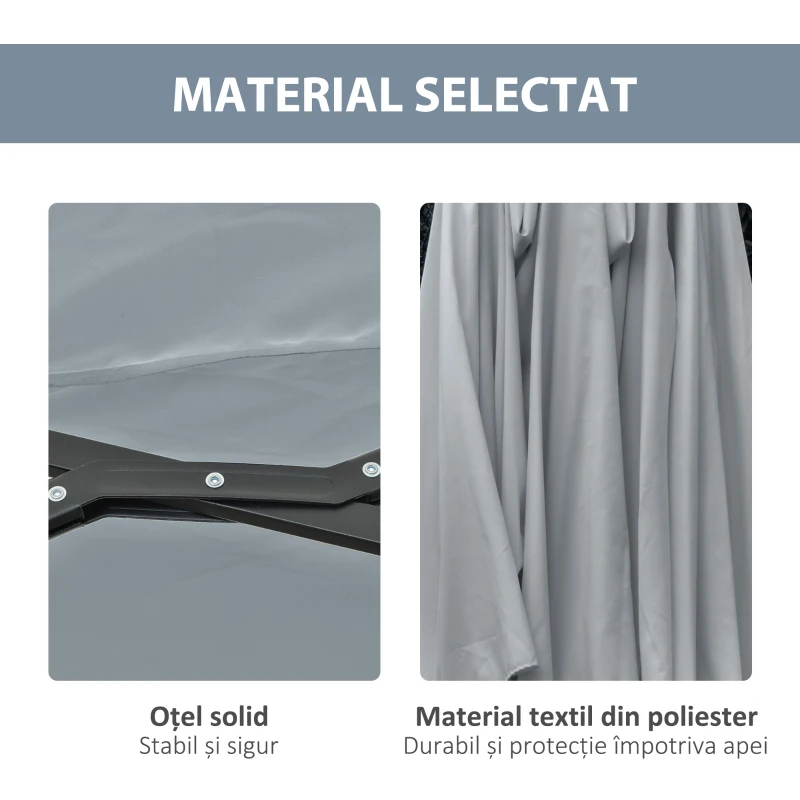 MATERIAL SELECTAT

Oțel solid
Stabil și sigur

Material textil din poliester
Durabil și protecție împotriva apei